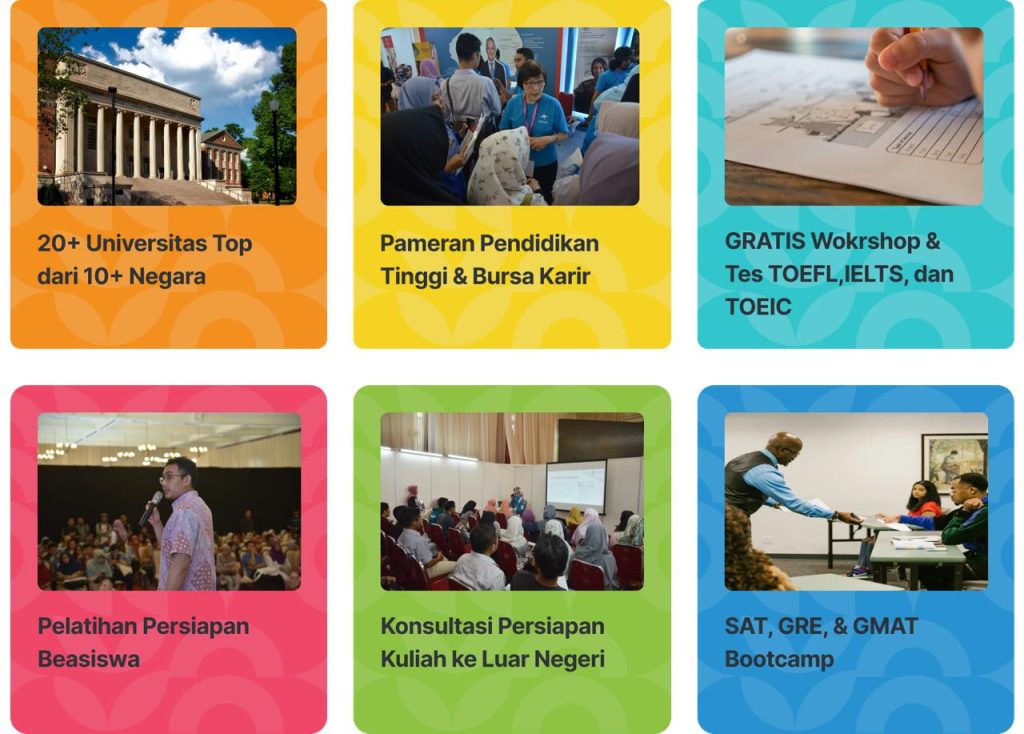 20+ Universitas Top dari 10+ Negara

Pameran Pendidikan Tinggi & Bursa Karir

GRATIS Wokrshop & Tes TOEFL,IELTS, dan TOEIC

Pelatihan Persiapan Beasiswa

Konsultasi Persiapan Kuliah ke Luar Negeri

SAT, GRE, & GMAT Bootcamp